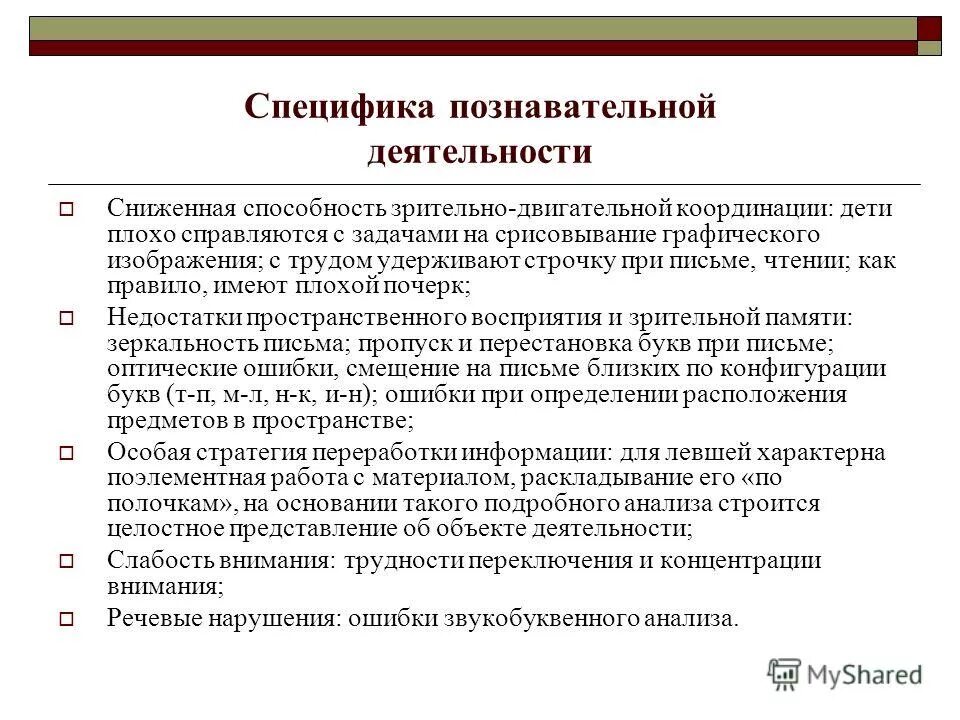 Специфика познавательной деятельности

Сниженная способность зрительно-двигательной координации: дети плохо справляются с задачами на срисовывание графического изображения; с трудом удерживают строчку при письме, чтении; как правило, имеют плохой почерк;

Недостатки пространственного восприятия и зрительной памяти: зеркальность письма; пропуск и перестановка букв при письме; оптические ошибки, смещение на письме близких по конфигурации букв (т-п, м-л, н-к, и-н); ошибки при определении расположения предметов в пространстве;

Особая стратегия переработки информации: для левшей характерна поэлементная работа с материалом, раскладывание его «по полочкам», на основании такого подробного анализа строится целостное представление об объекте деятельности;

Слабость внимания: трудности переключения и концентрации внимания;

Речевые нарушения: ошибки звукобуквенного анализа.

MyShared